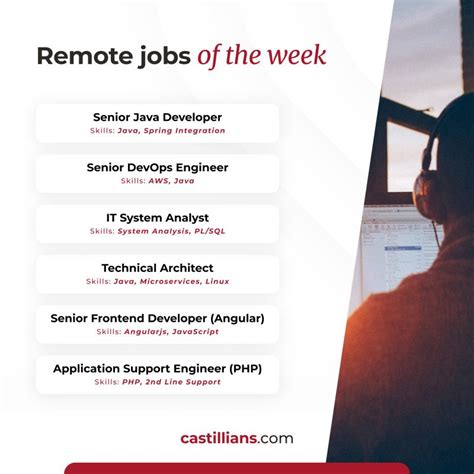 Remote jobs of the week

Senior Java Developer
Skills: Java, Spring Integration

Senior DevOps Engineer
Skills: AWS, Java

IT System Analyst
Skills: System Analysis, PL/SQL

Technical Architect
Skills: Java, Microservices, Linux

Senior Frontend Developer (Angular)
Skills: Angularjs, JavaScript

Application Support Engineer (PHP)
Skills: PHP, 2nd Line Support

castillians.com